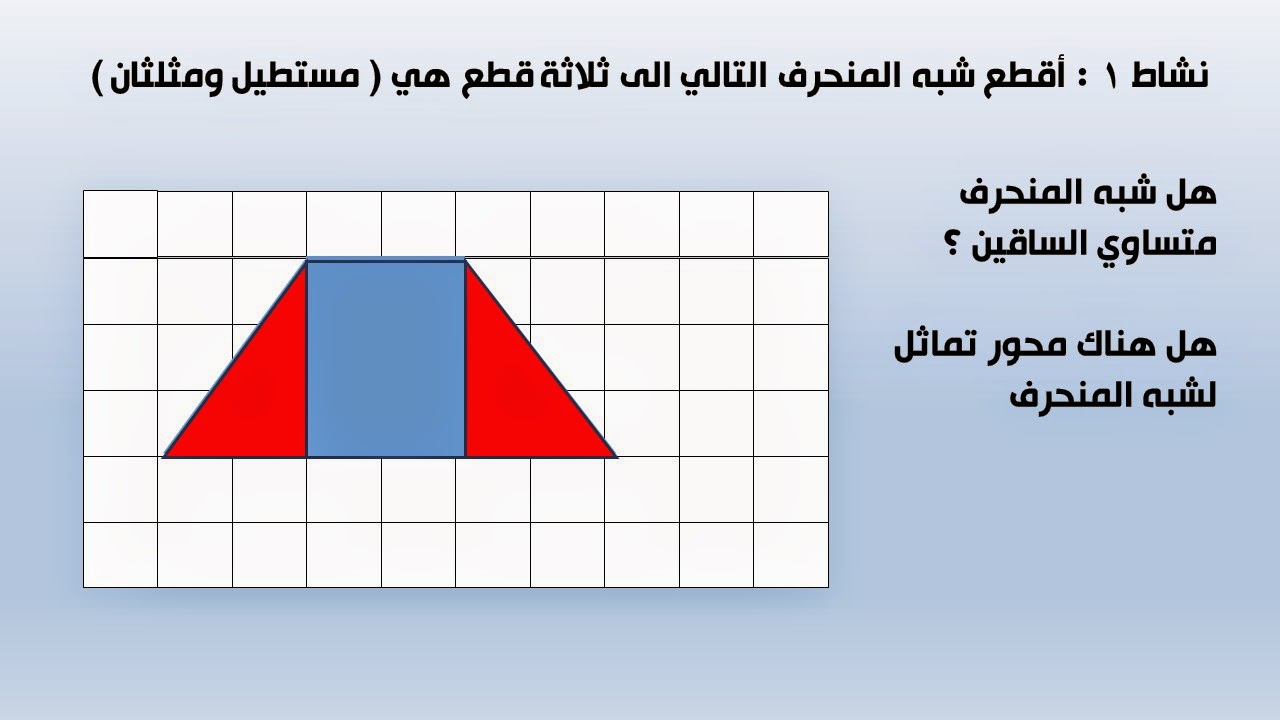 نشاط ١ : أقطع شبه المنحرف التالي الى ثلاثة قطع هي ( مستطيل ومثلثان )

هل شبه المنحرف متساوي الساقين ؟

هل هناك محور تماثل لشبه المنحرف